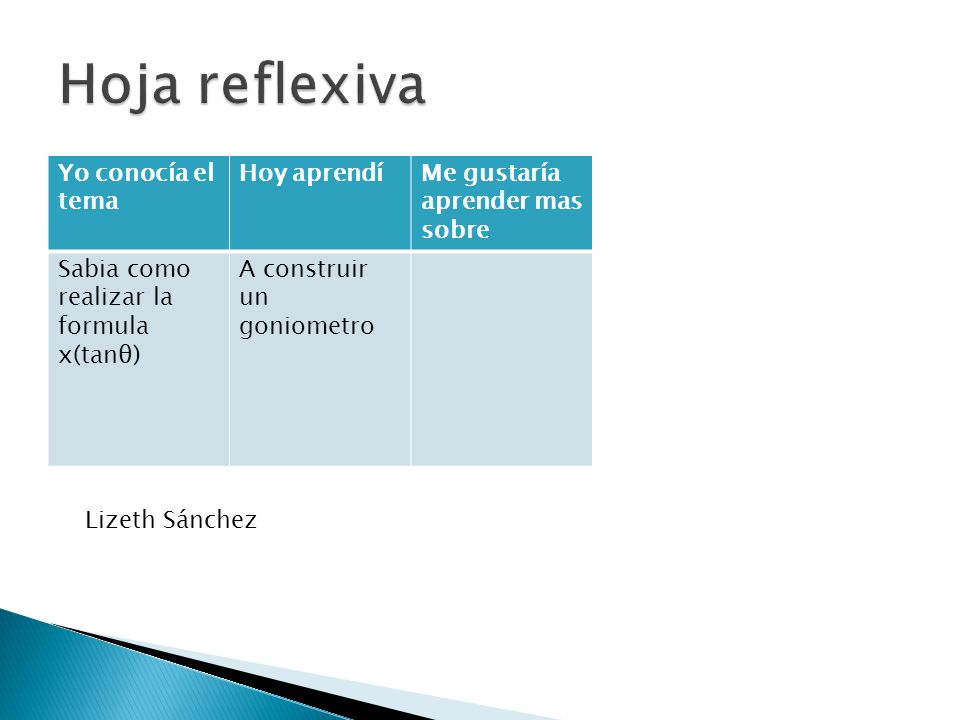 Hoja reflexiva

| Yo conocía el tema | Hoy aprendí | Me gustaría aprender mas sobre |
|---|---|---|
| Sabia como realizar la formula $x(\tan\theta)$ | A construir un goniometro | |

Lizeth Sánchez